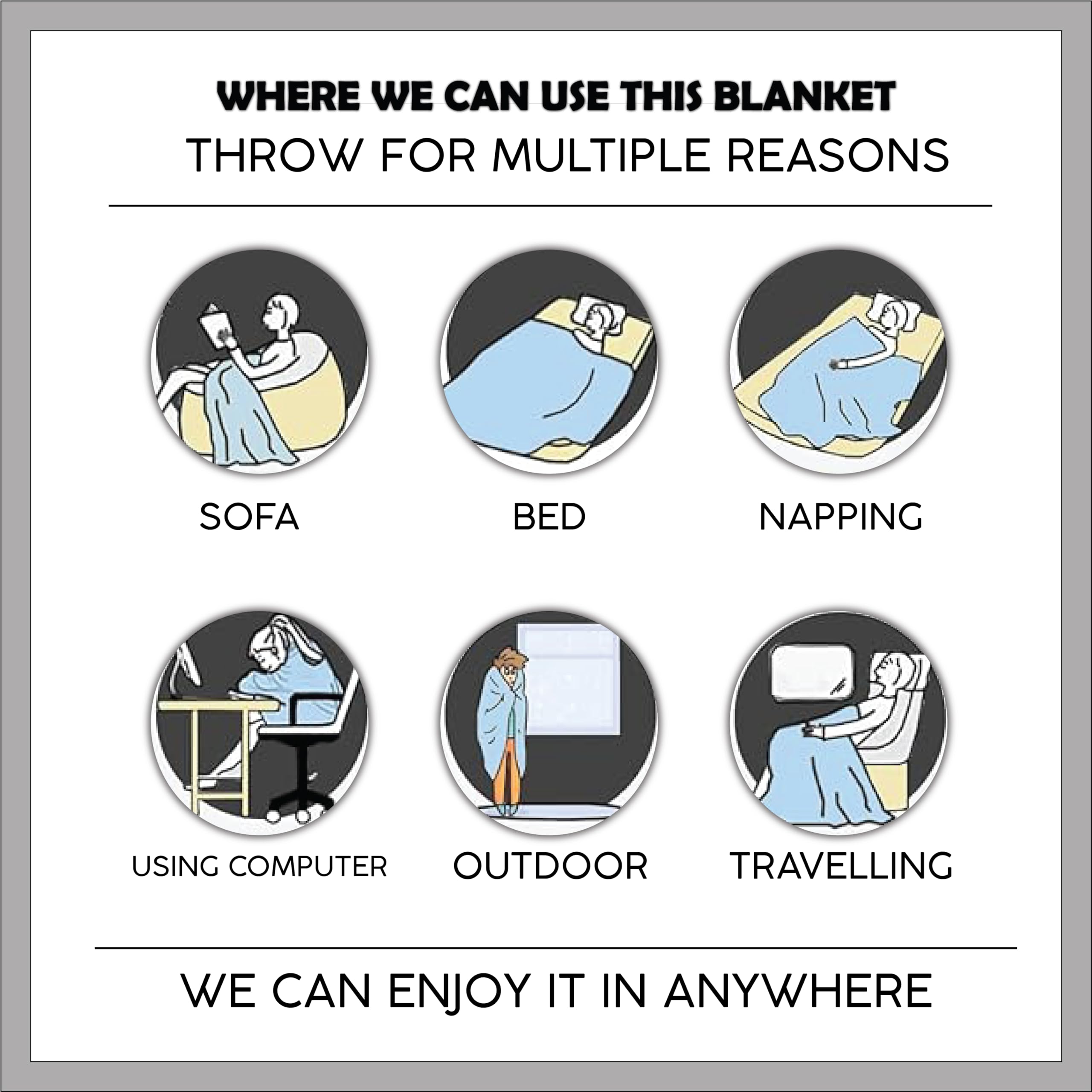 WHERE WE CAN USE THIS BLANKET
THROW FOR MULTIPLE REASONS

SOFA

BED

NAPPING

USING COMPUTER

OUTDOOR

TRAVELLING

WE CAN ENJOY IT IN ANYWHERE